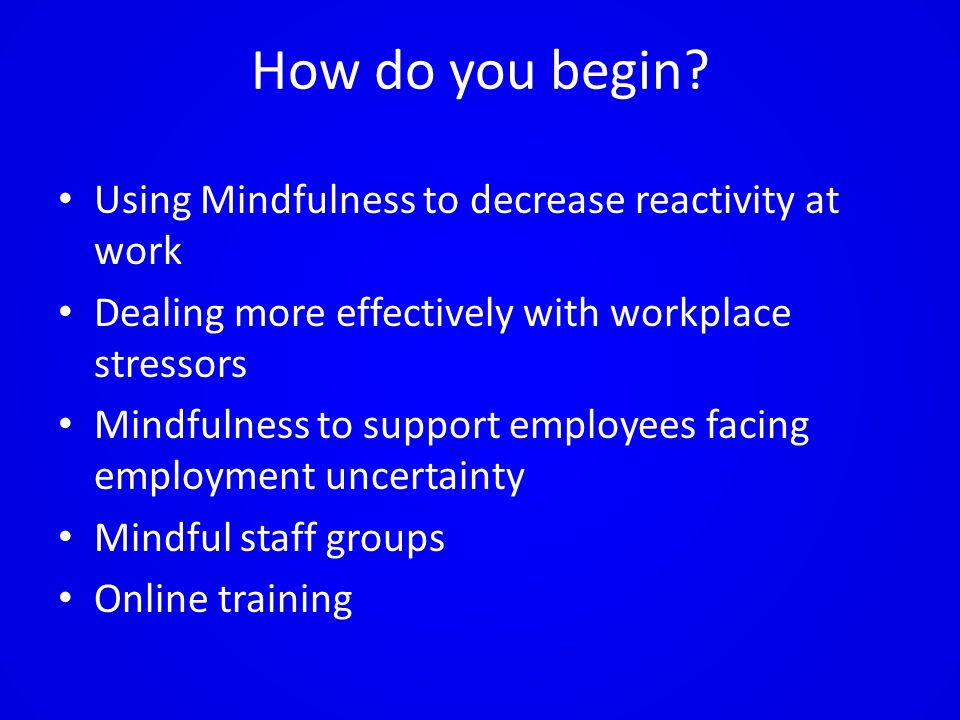 How do you begin?

• Using Mindfulness to decrease reactivity at work
• Dealing more effectively with workplace stressors
• Mindfulness to support employees facing employment uncertainty
• Mindful staff groups
• Online training